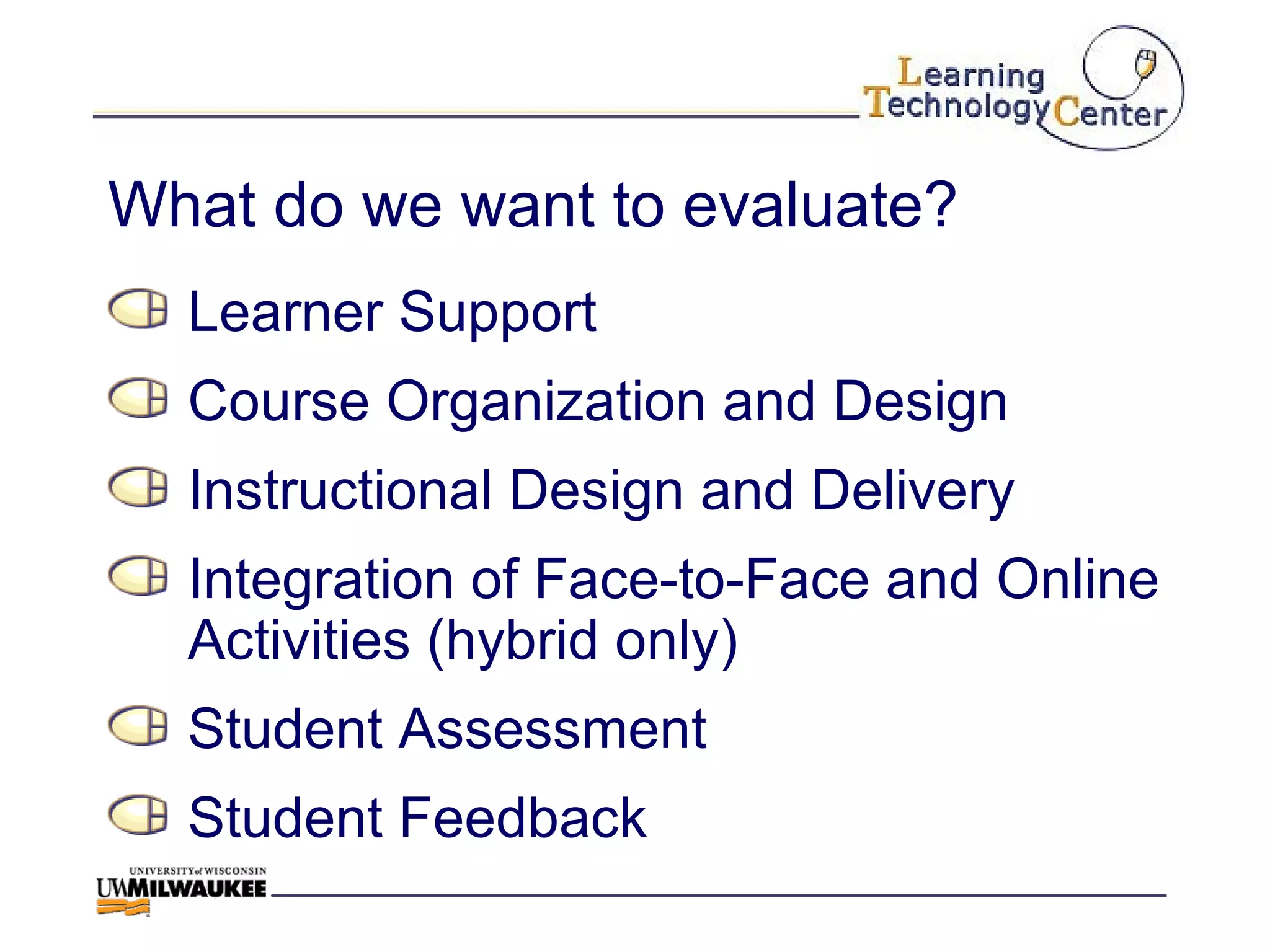 Learning Technology Center

What do we want to evaluate?

Learner Support

Course Organization and Design

Instructional Design and Delivery

Integration of Face-to-Face and Online Activities (hybrid only)

Student Assessment

Student Feedback

UNIVERSITY of WISCONSIN
UWMILWAUKEE